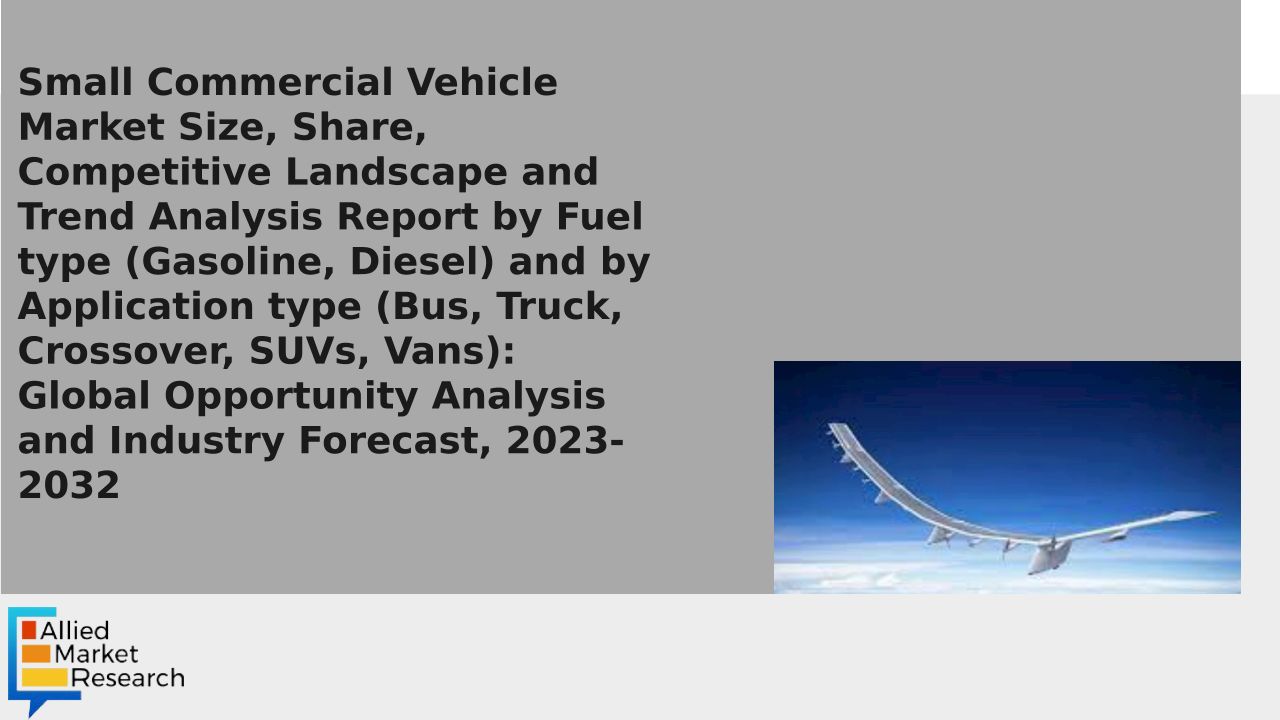 Small Commercial Vehicle Market Size, Share, Competitive Landscape and Trend Analysis Report by Fuel type (Gasoline, Diesel) and by Application type (Bus, Truck, Crossover, SUVs, Vans): Global Opportunity Analysis and Industry Forecast, 2023-2032

Allied
Market
Research